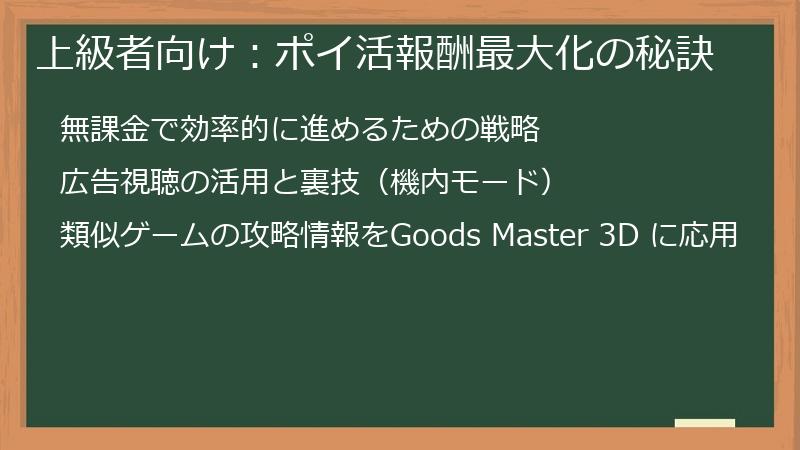 上級者向け：ポイ活報酬最大化の秘訣

無課金で効率的に進めるための戦略

広告視聴の活用と裏技（機内モード）

類似ゲームの攻略情報をGoods Master 3D に応用